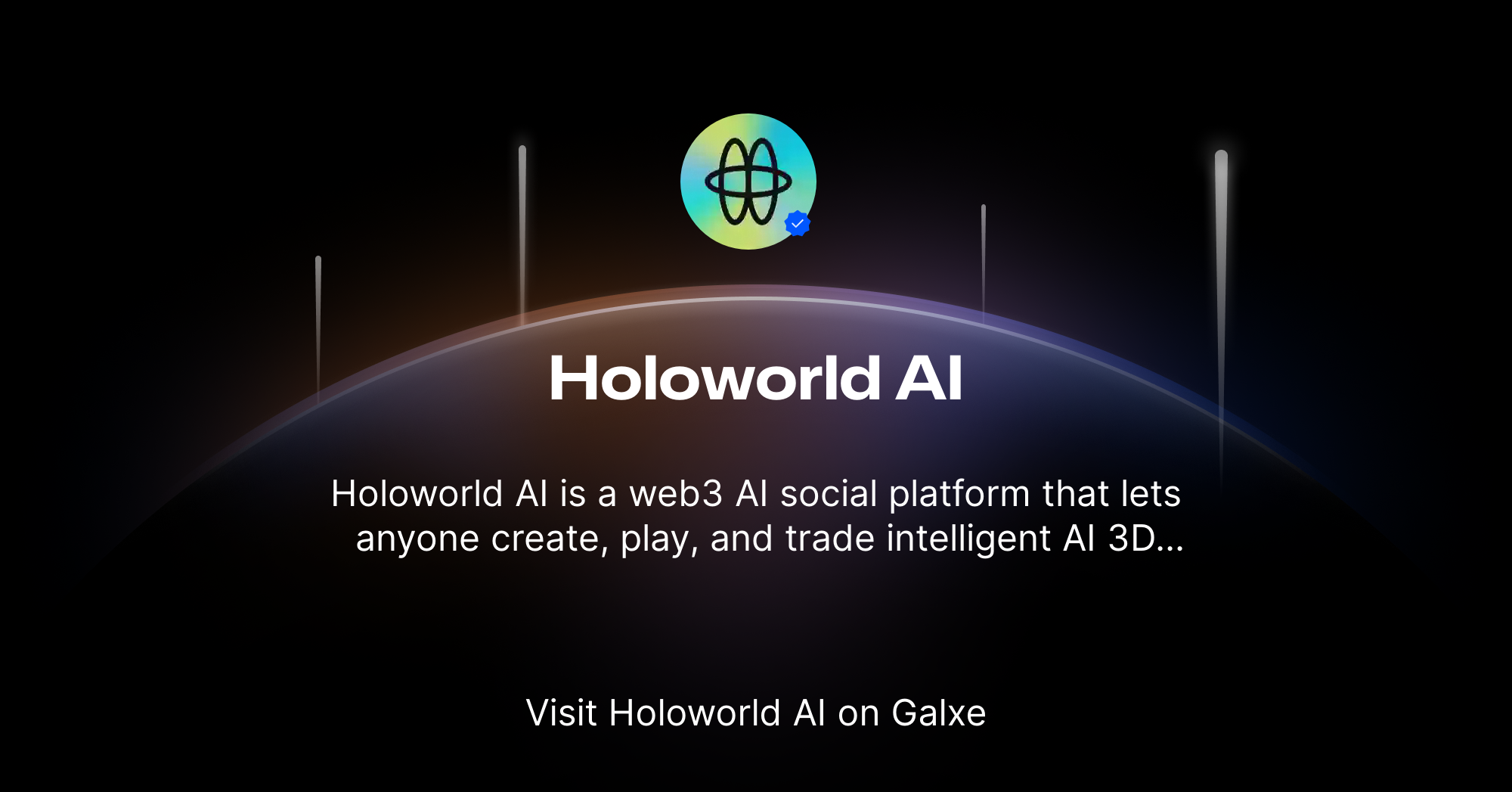 Holoworld AI

Holoworld AI is a web3 AI social platform that lets anyone create, play, and trade intelligent AI 3D...

Visit Holoworld AI on Galxe